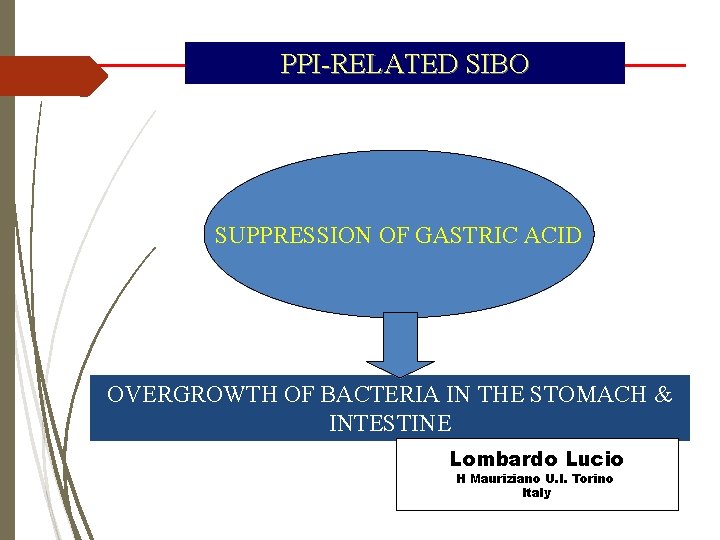 PPI-RELATED SIBO

SUPPRESSION OF GASTRIC ACID

OVERGROWTH OF BACTERIA IN THE STOMACH & INTESTINE

Lombardo Lucio
H Mauriziano U.I. Torino
Italy